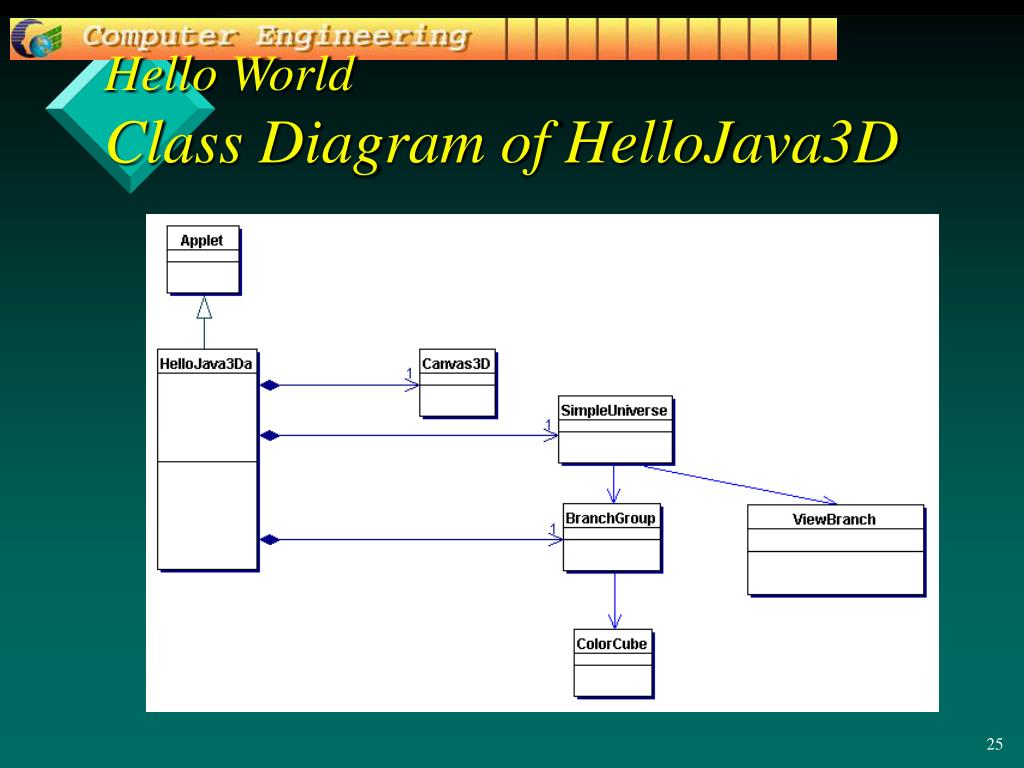 Computer Engineering

Hello World
Class Diagram of HelloJava3D

Applet

HelloJava3Da

1
Canvas3D

1
SimpleUniverse

1
BranchGroup

ViewBranch

ColorCube

25